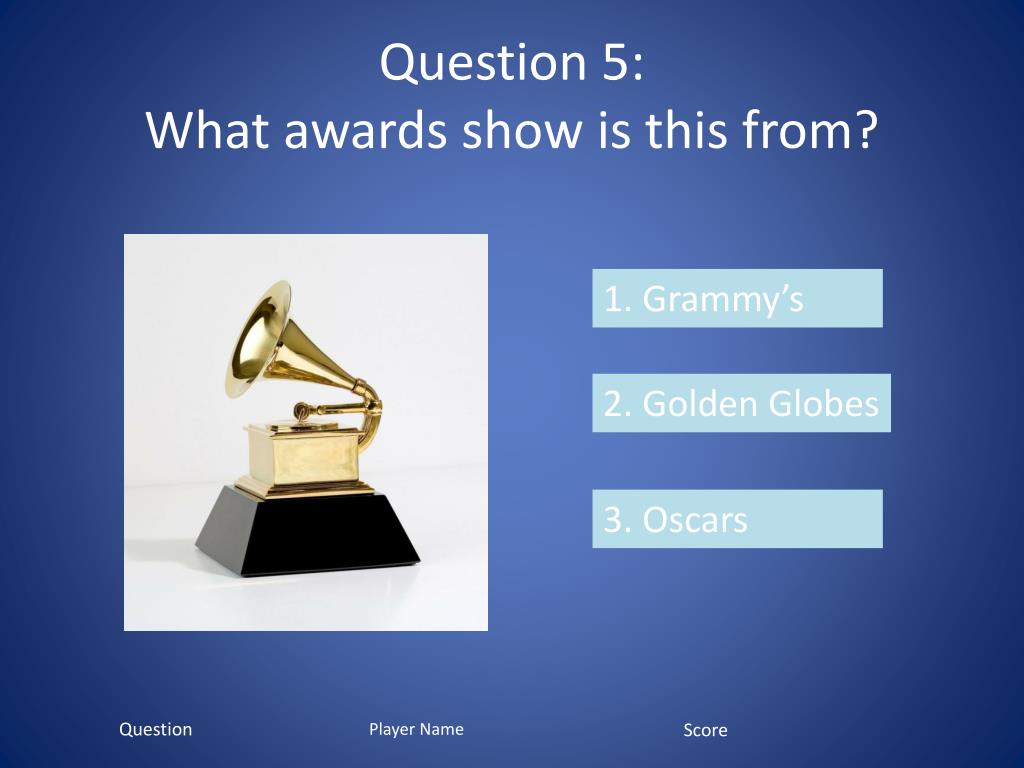 Question 5:
What awards show is this from?

1. Grammy’s

2. Golden Globes

3. Oscars

Question

Player Name

Score